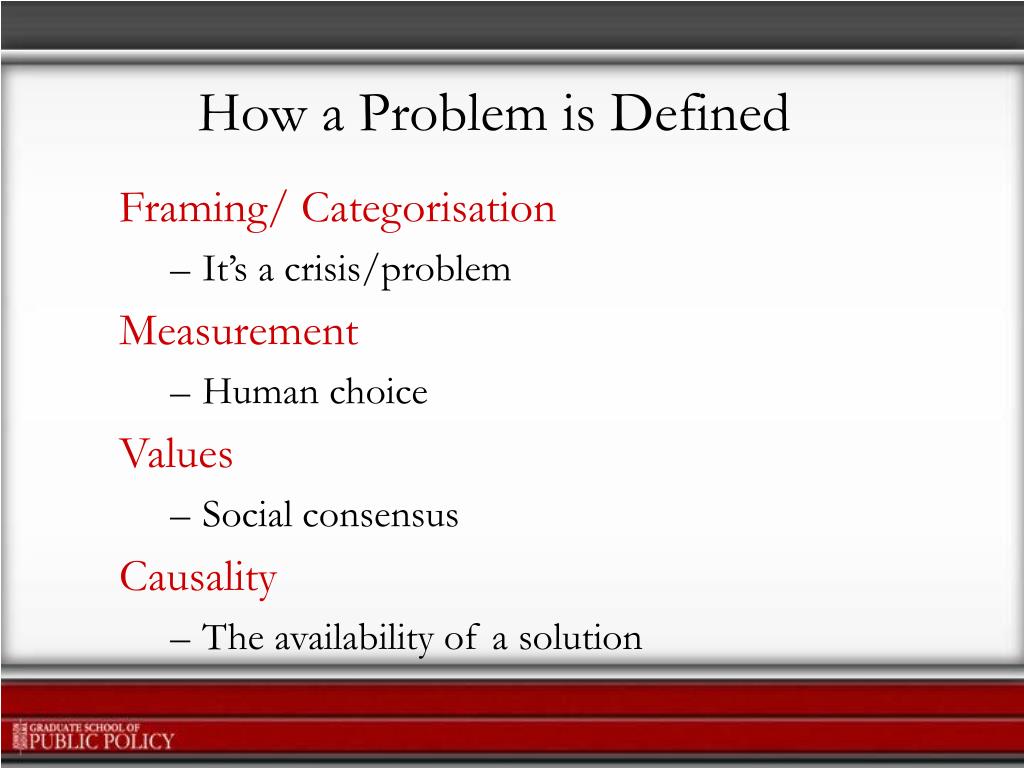 How a Problem is Defined

Framing/ Categorisation

– It's a crisis/problem

Measurement

– Human choice

Values

– Social consensus

Causality

– The availability of a solution

GRADUATE SCHOOL OF
PUBLIC POLICY